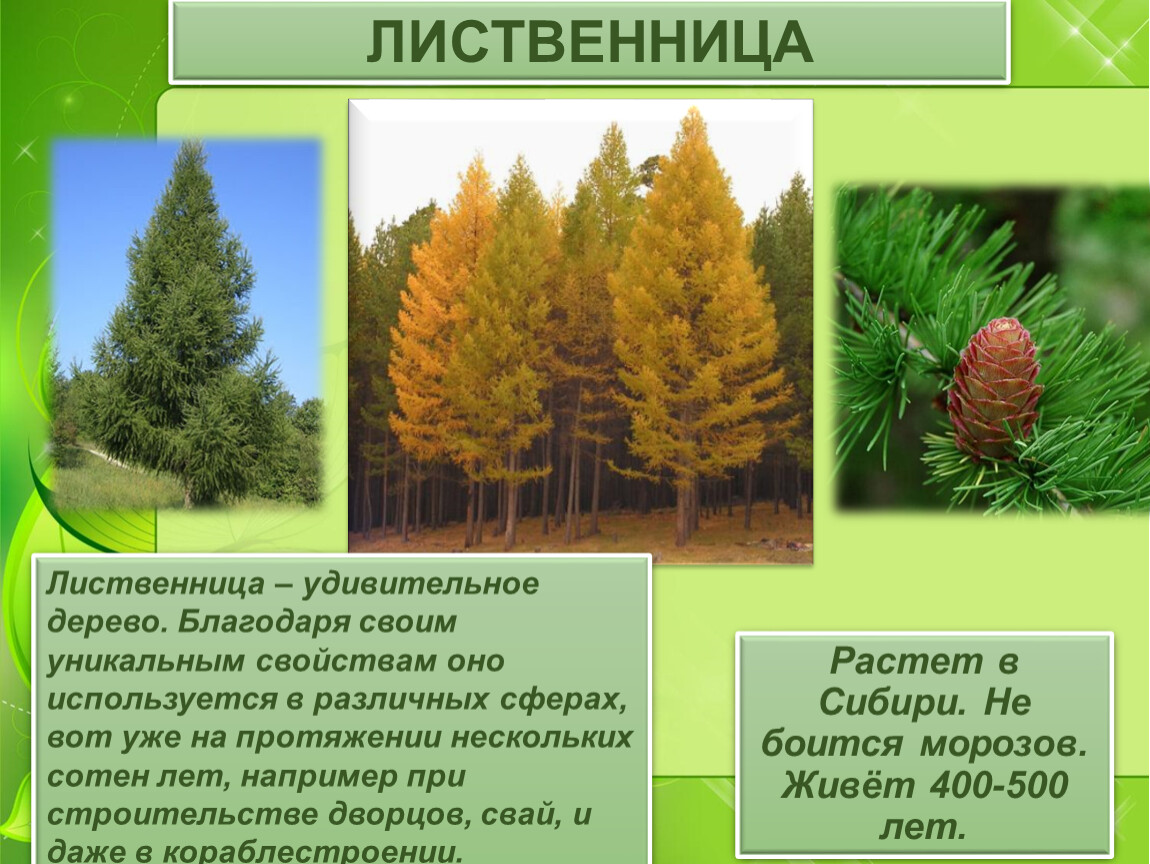 ЛИСТВЕННИЦА

Лиственница – удивительное дерево. Благодаря своим уникальным свойствам оно используется в различных сферах, вот уже на протяжении нескольких сотен лет, например при строительстве дворцов, свай, и даже в кораблестроении.

Растет в Сибири. Не боится морозов. Живёт 400-500 лет.